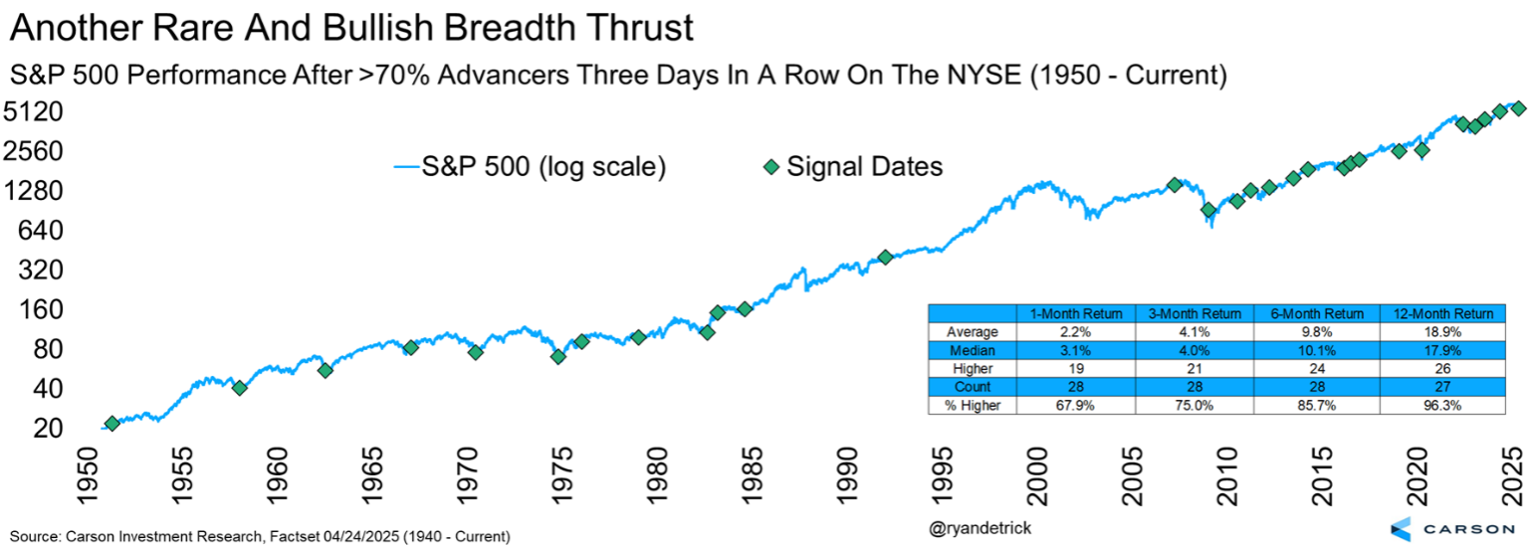 Another Rare And Bullish Breadth Thrust

S&P 500 Performance After >70% Advancers Three Days In A Row On The NYSE (1950 - Current)

5120
2560
1280
640
320
160
80
40
20

S&P 500 (log scale)
Signal Dates

| | 1-Month Return | 3-Month Return | 6-Month Return | 12-Month Return |
|---|---|---|---|---|
| Average | 2.2% | 4.1% | 9.8% | 18.9% |
| Median | 3.1% | 4.0% | 10.1% | 17.9% |
| Higher | 19 | 21 | 24 | 26 |
| Count | 28 | 28 | 28 | 27 |
| % Higher | 67.9% | 75.0% | 85.7% | 96.3% |

1950
1955
1960
1965
1970
1975
1980
1985
1990
1995
2000
2005
2010
2015
2020
2025

Source: Carson Investment Research, Factset 04/24/2025 (1940 - Current)

@ryandetrick

CARSON